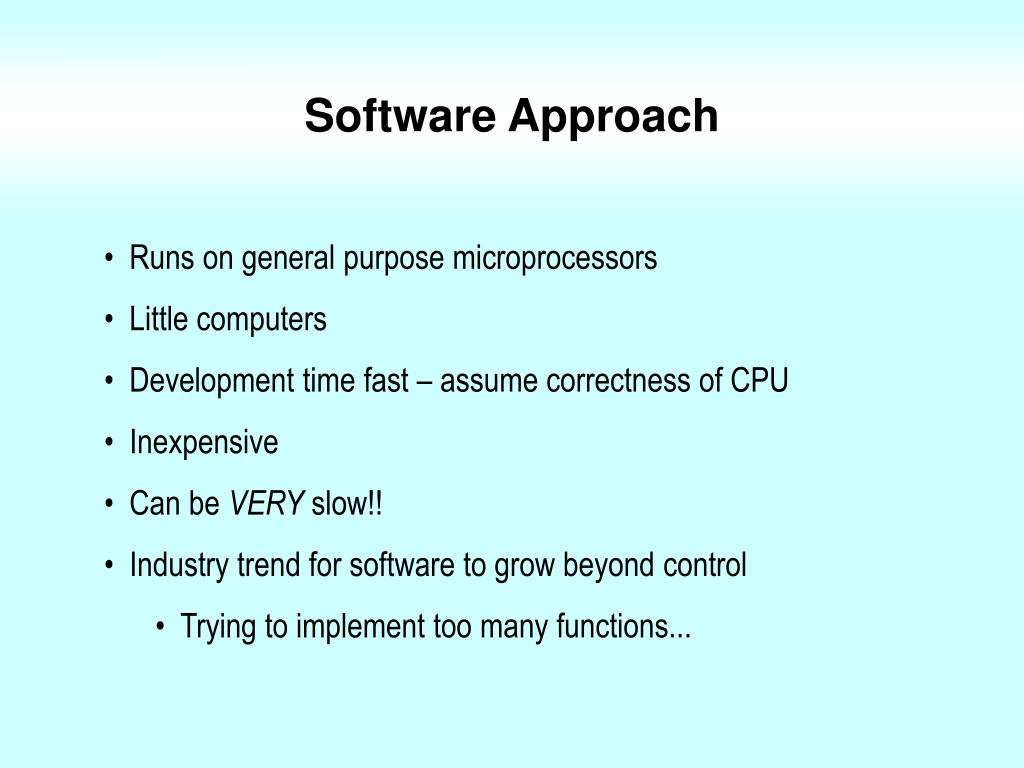 Software Approach

• Runs on general purpose microprocessors
• Little computers
• Development time fast – assume correctness of CPU
• Inexpensive
• Can be VERY slow!!
• Industry trend for software to grow beyond control
  • Trying to implement too many functions...